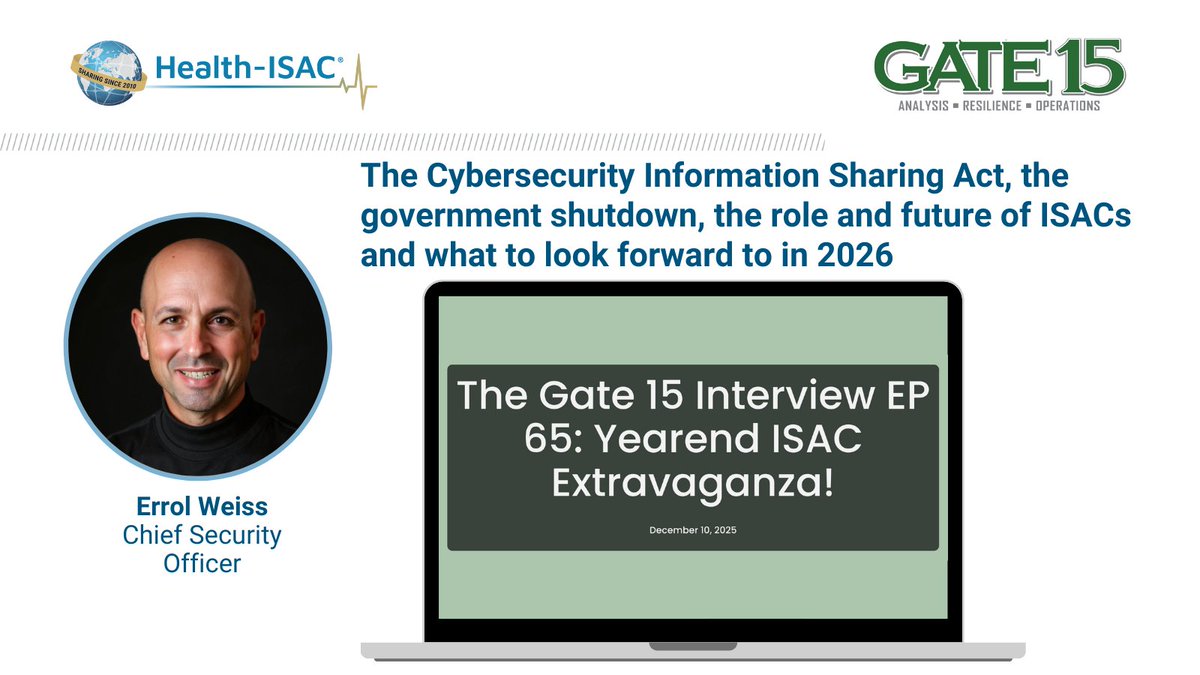 SHARING SINCE 2010 Health-ISAC®

GATE 15
ANALYSIS ▪ RESILIENCE ▪ OPERATIONS

The Cybersecurity Information Sharing Act, the government shutdown, the role and future of ISACs and what to look forward to in 2026

Errol Weiss
Chief Security Officer

The Gate 15 Interview EP 65: Yearend ISAC Extravaganza!

December 10, 2025